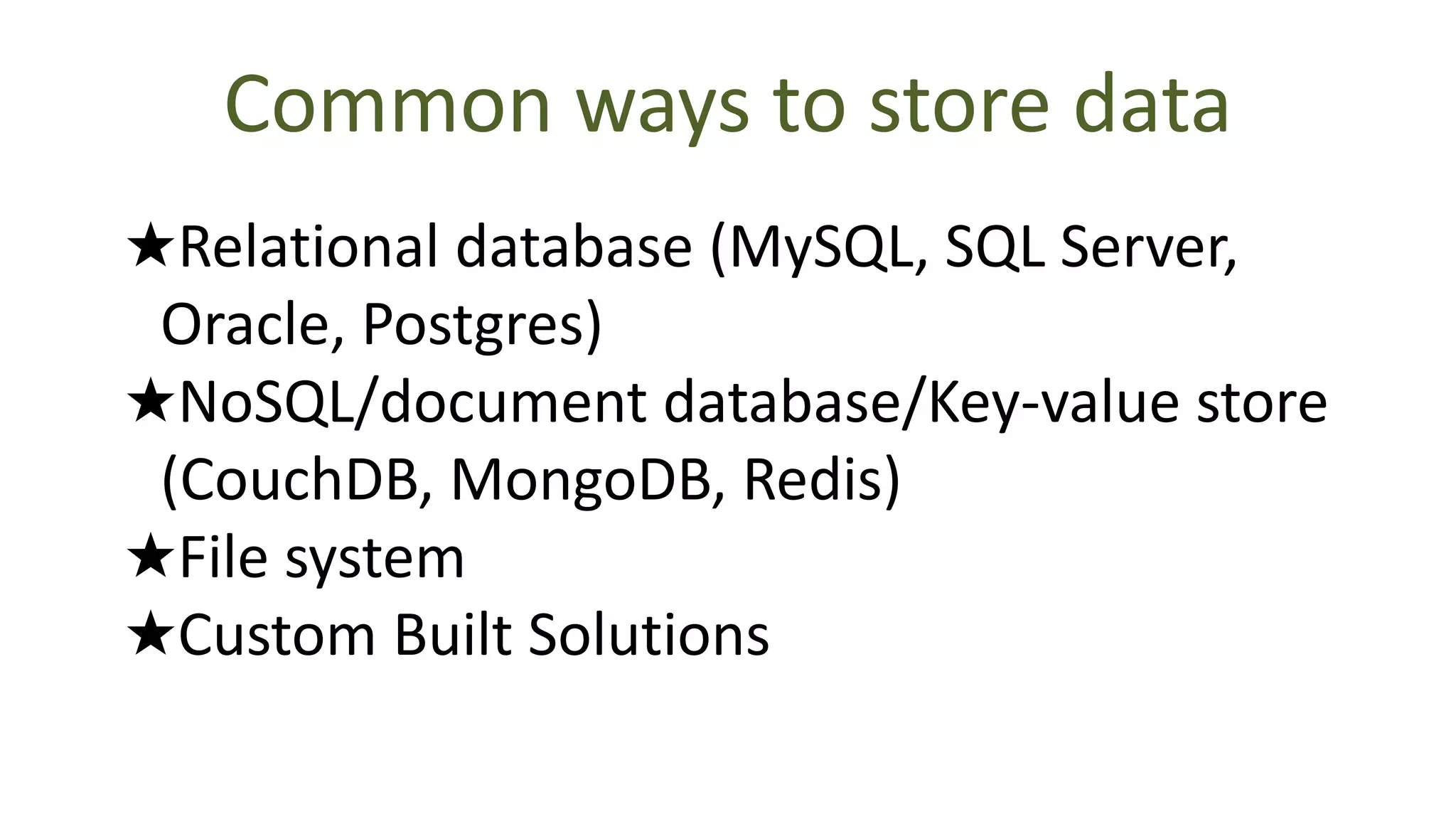 Common ways to store data

★Relational database (MySQL, SQL Server, Oracle, Postgres)
★NoSQL/document database/Key-value store (CouchDB, MongoDB, Redis)
★File system
★Custom Built Solutions